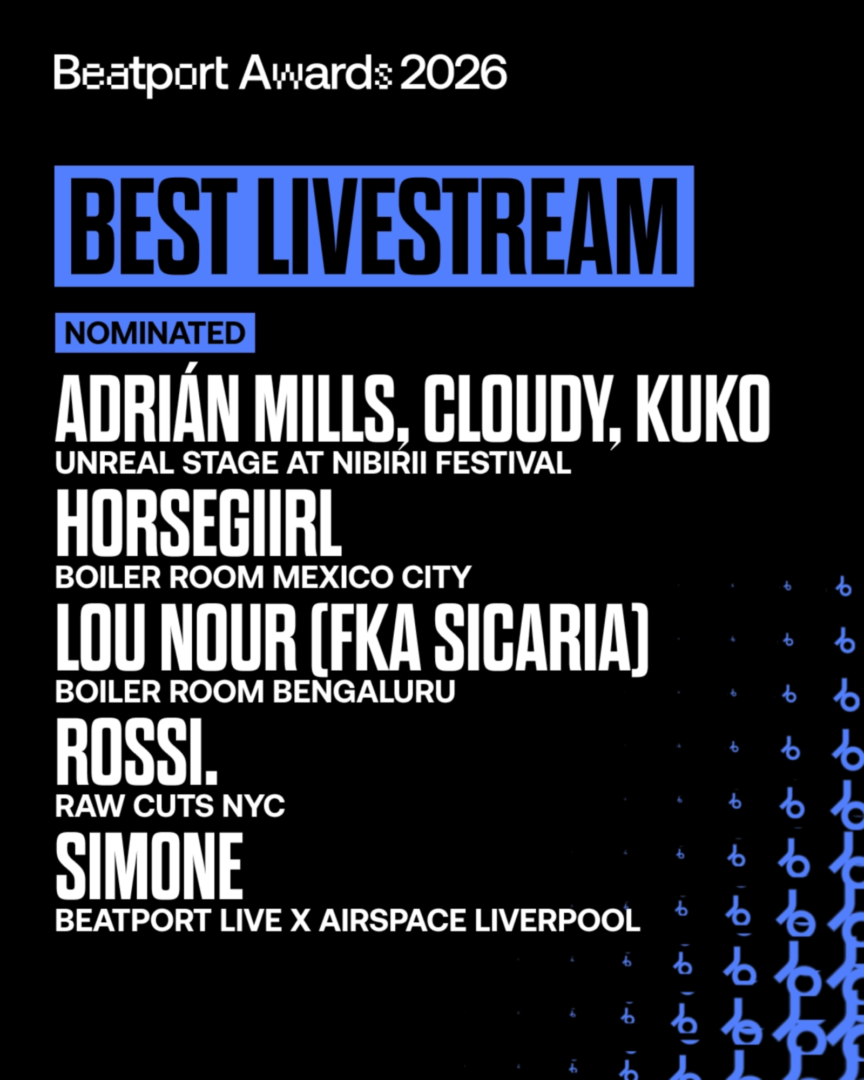 Beatport Awards 2026

BEST LIVESTREAM

NOMINATED

ADRIÁN MILLS, CLOUDY, KUKO
UNREAL STAGE AT NIBIRII FESTIVAL

HORSEGIIRL
BOILER ROOM MEXICO CITY

LOU NOUR (FKA SICARIA)
BOILER ROOM BENGALURU

ROSSI.
RAW CUTS NYC

SIMONE
BEATPORT LIVE X AIRSPACE LIVERPOOL